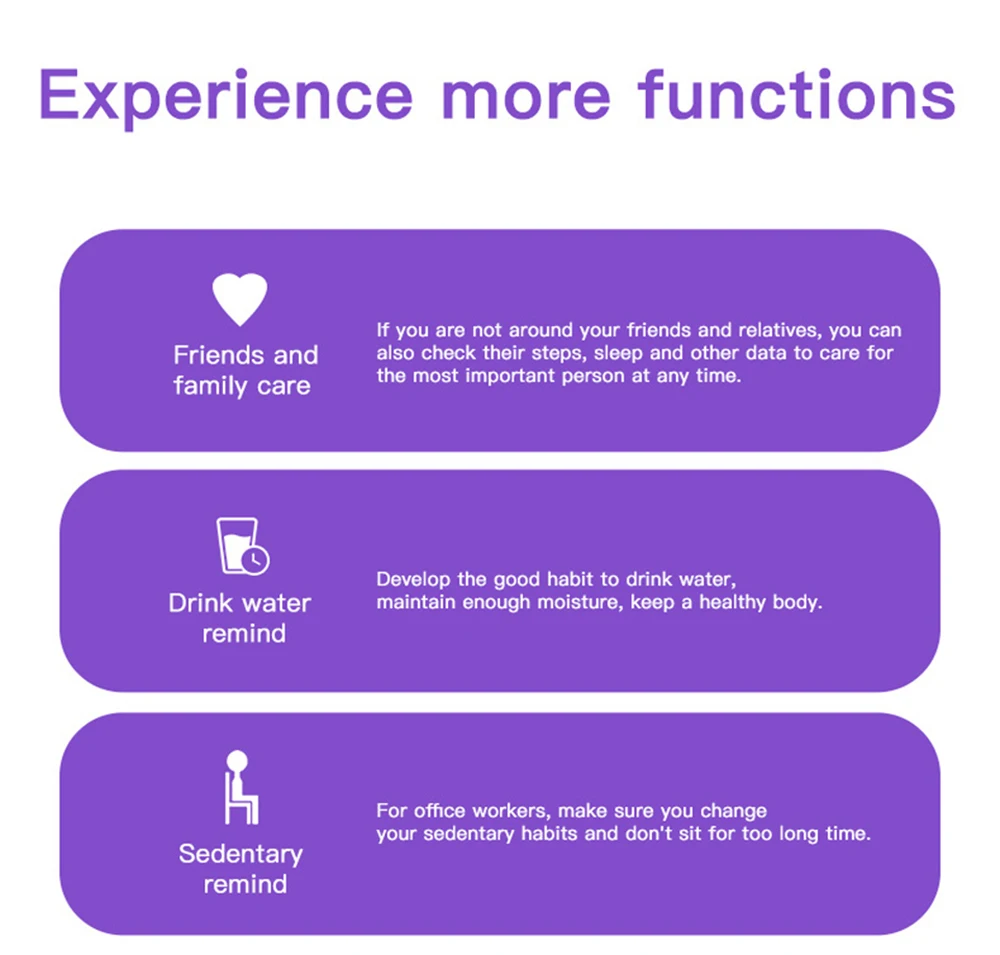 Experience more functions

Friends and family care

If you are not around your friends and relatives, you can also check their steps, sleep and other data to care for the most important person at any time.

Drink water remind

Develop the good habit to drink water, maintain enough moisture, keep a healthy body.

Sedentary remind

For office workers, make sure you change your sedentary habits and don't sit for too long time.